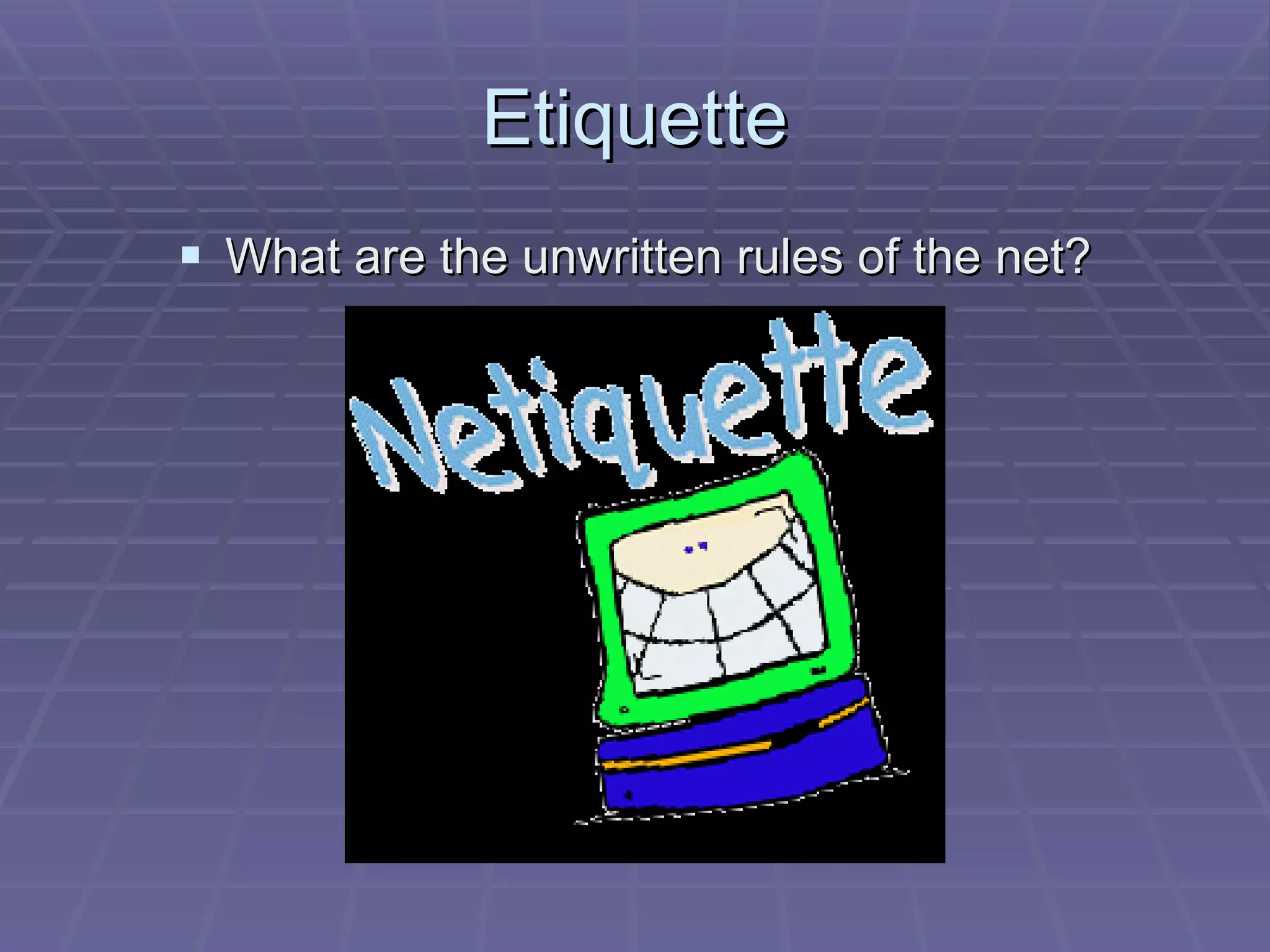 Etiquette

▪ What are the unwritten rules of the net?

Netiquette